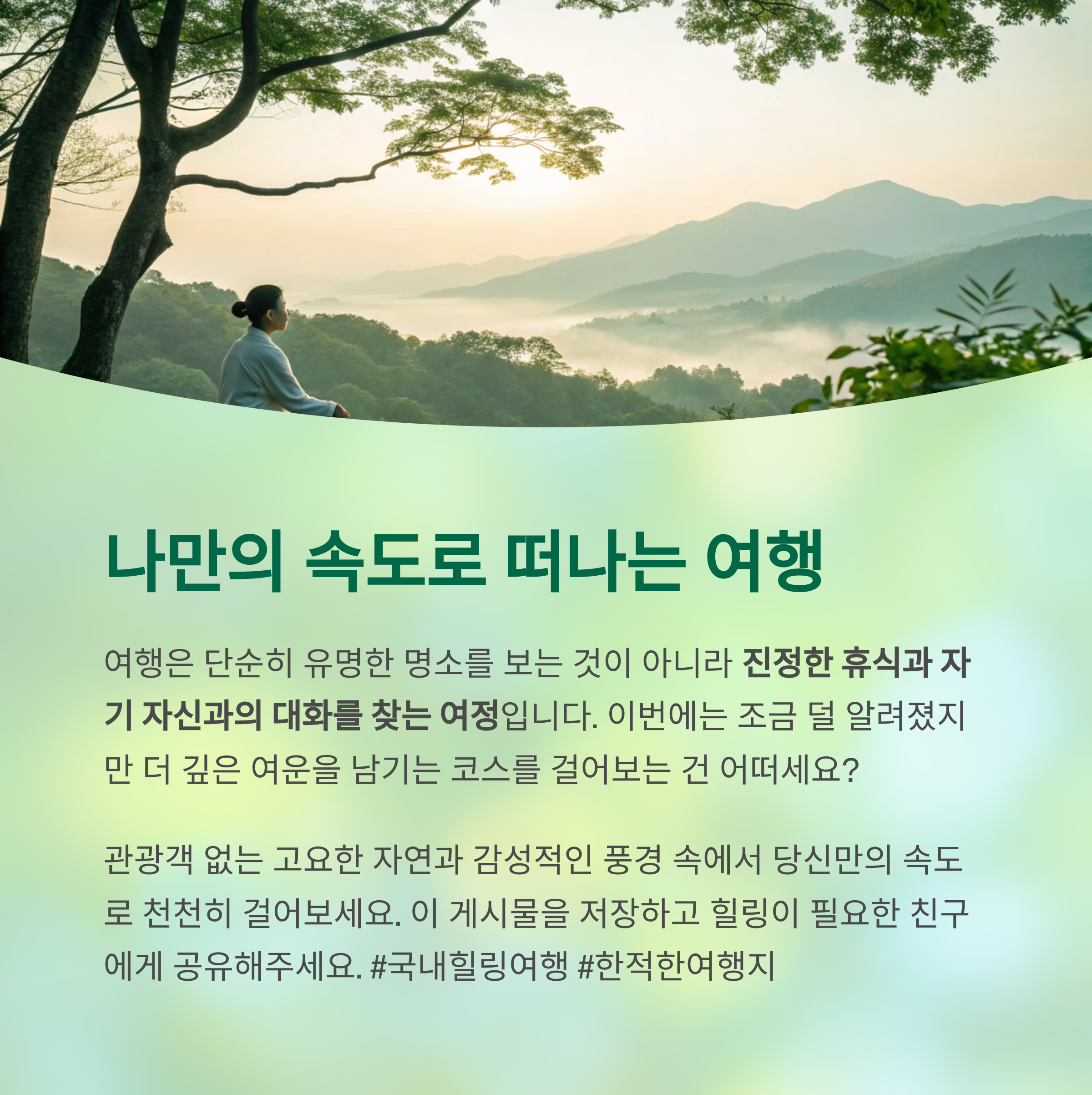 나만의 속도로 떠나는 여행

여행은 단순히 유명한 명소를 보는 것이 아니라 진정한 휴식과 자기 자신과의 대화를 찾는 여정입니다. 이번에는 조금 덜 알려졌지만 더 깊은 여운을 남기는 코스를 걸어보는 건 어떠세요?

관광객 없는 고요한 자연과 감성적인 풍경 속에서 당신만의 속도로 천천히 걸어보세요. 이 게시물을 저장하고 힐링이 필요한 친구에게 공유해주세요. #국내힐링여행 #한적한여행지